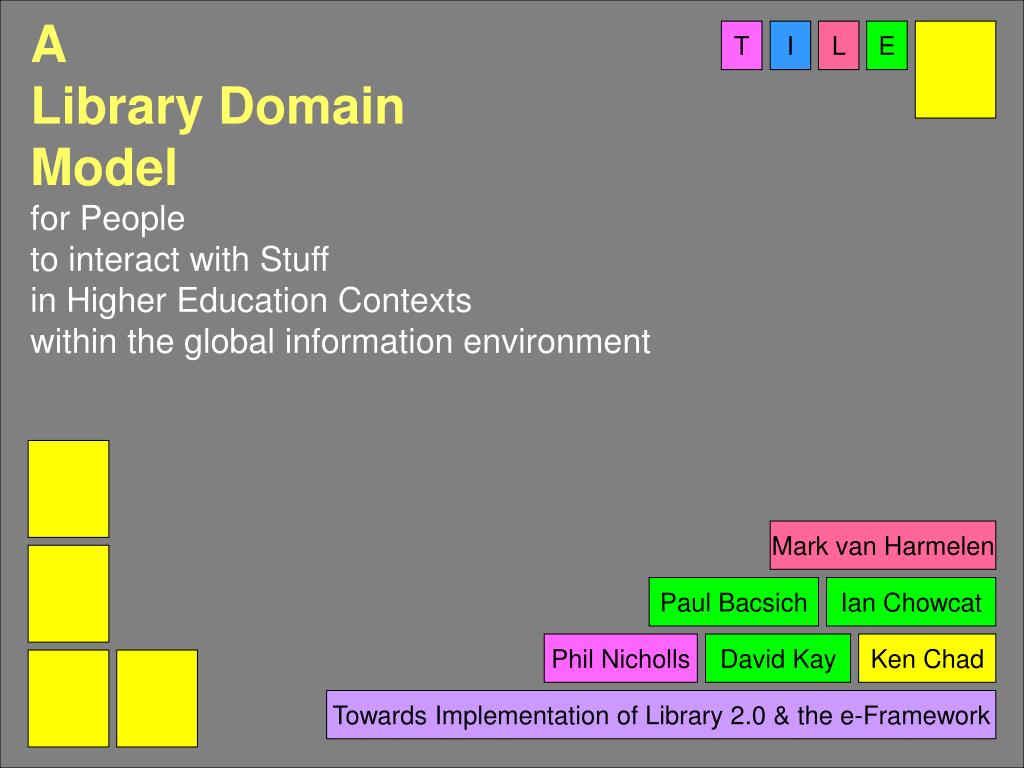 A
Library Domain Model
for People
to interact with Stuff
in Higher Education Contexts
within the global information environment

T I L E

Mark van Harmelen

Paul Bacsich Ian Chowcat

Phil Nicholls David Kay Ken Chad

Towards Implementation of Library 2.0 & the e-Framework